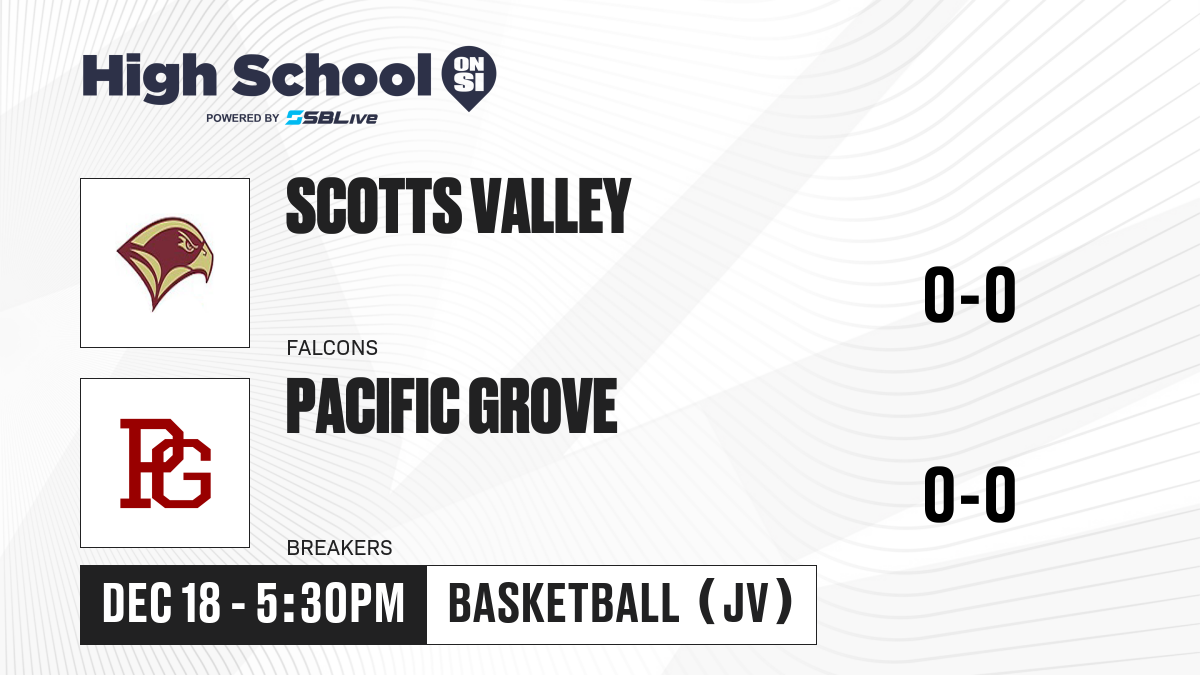 High School ON SI
POWERED BY SBLive

SCOTTS VALLEY
FALCONS
0-0

PG
PACIFIC GROVE
BREAKERS
0-0

DEC 18 - 5:30PM
BASKETBALL (JV)